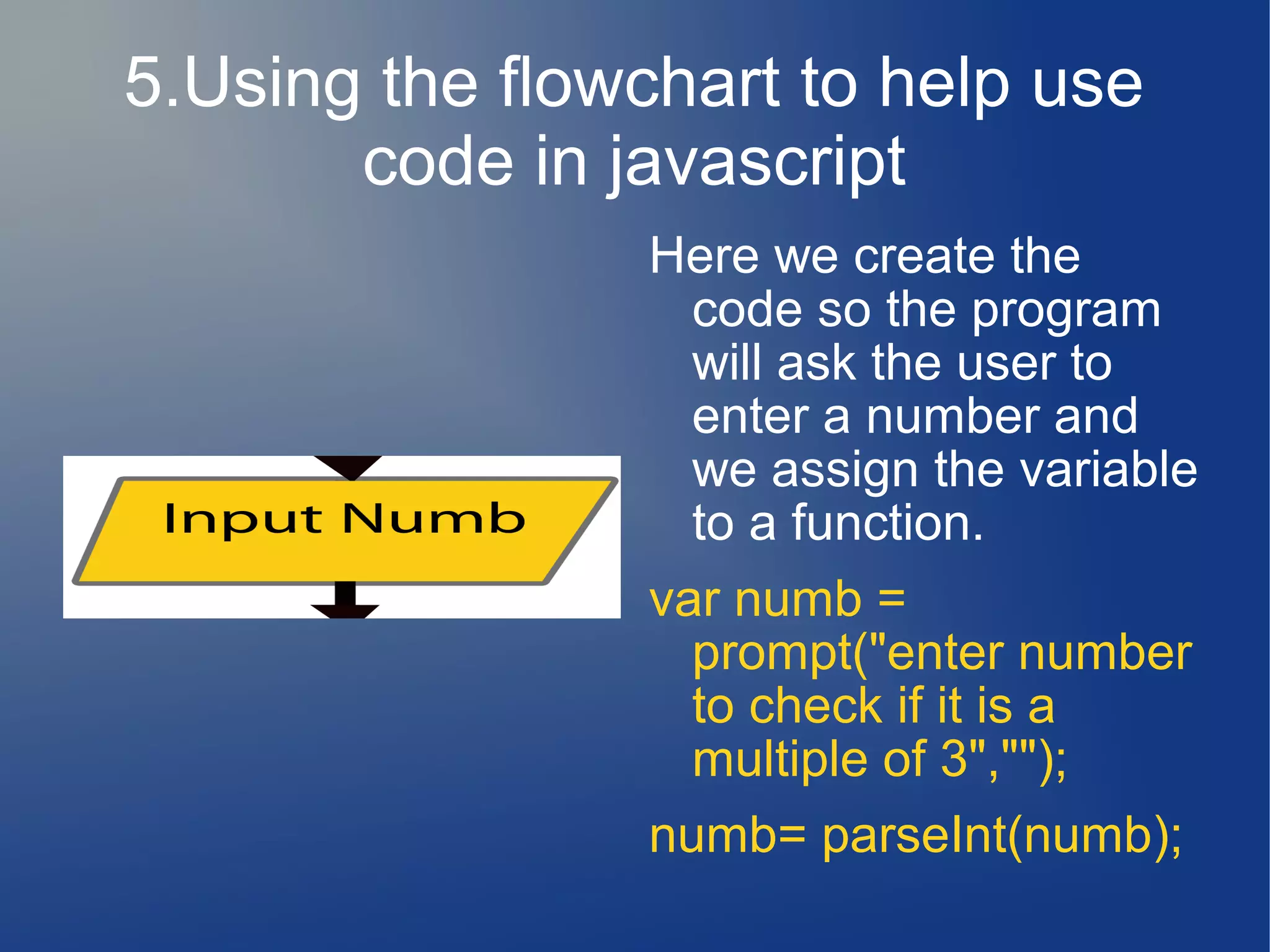 5.Using the flowchart to help use code in javascript

Input Numb

Here we create the code so the program will ask the user to enter a number and we assign the variable to a function.

var numb = prompt("enter number to check if it is a multiple of 3","");

numb= parseInt(numb);